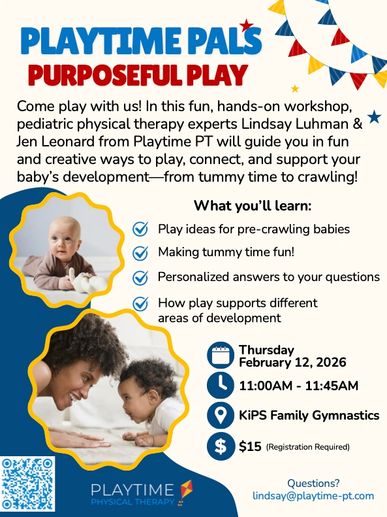 PLAYTIME PALS
PURPOSEFUL PLAY

Come play with us! In this fun, hands-on workshop, pediatric physical therapy experts Lindsay Luhman & Jen Leonard from Playtime PT will guide you in fun and creative ways to play, connect, and support your baby's development—from tummy time to crawling!

What you'll learn:

Play ideas for pre-crawling babies

Making tummy time fun!

Personalized answers to your questions

How play supports different areas of development

Thursday February 12, 2026

11:00AM - 11:45AM

KiPS Family Gymnastics

$15 (Registration Required)

PLAYTIME PHYSICAL THERAPY

Questions?
lindsay@playtime-pt.com